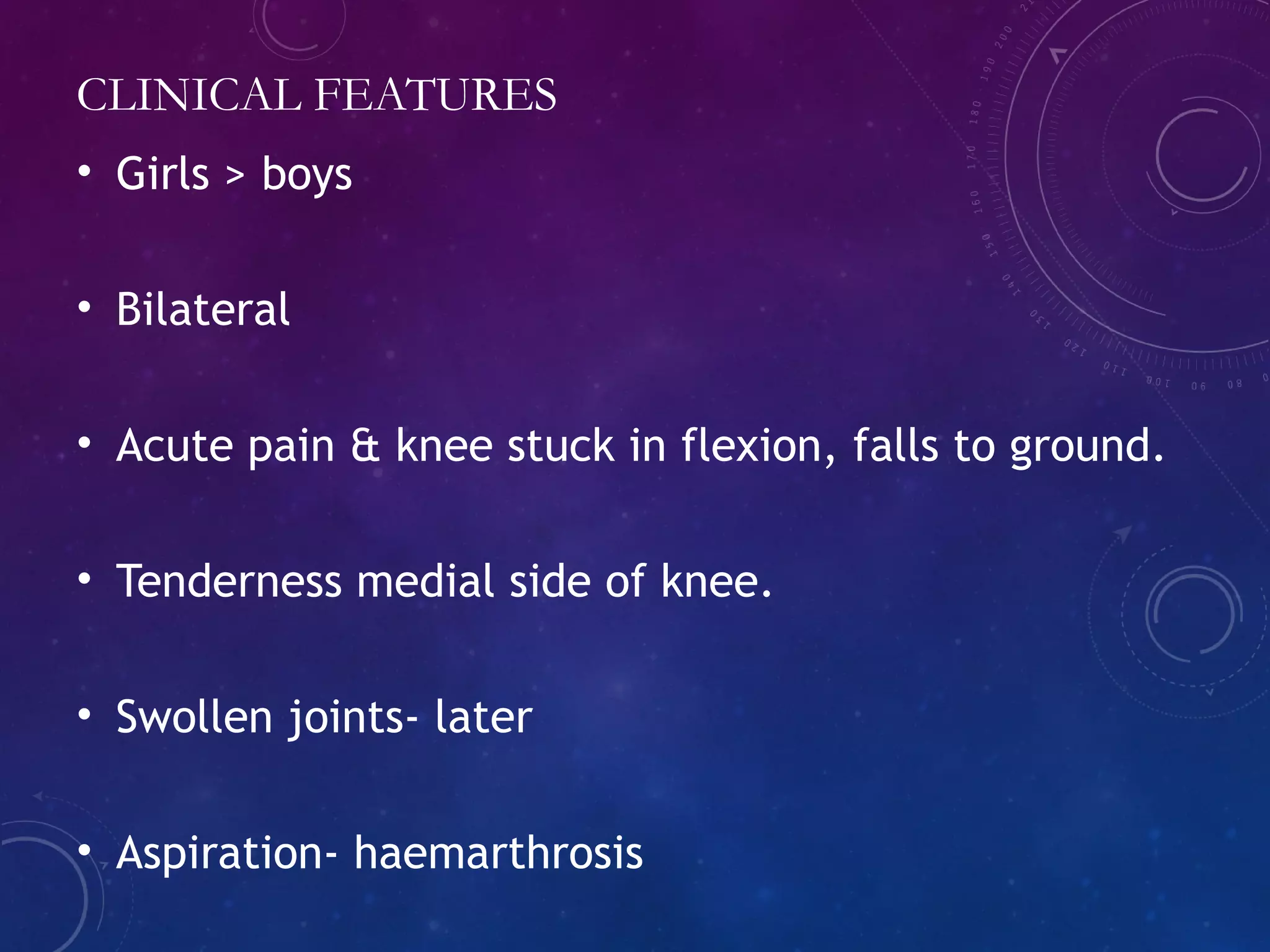 CLINICAL FEATURES

• Girls > boys

• Bilateral

• Acute pain & knee stuck in flexion, falls to ground.

• Tenderness medial side of knee.

• Swollen joints- later

• Aspiration- haemarthrosis